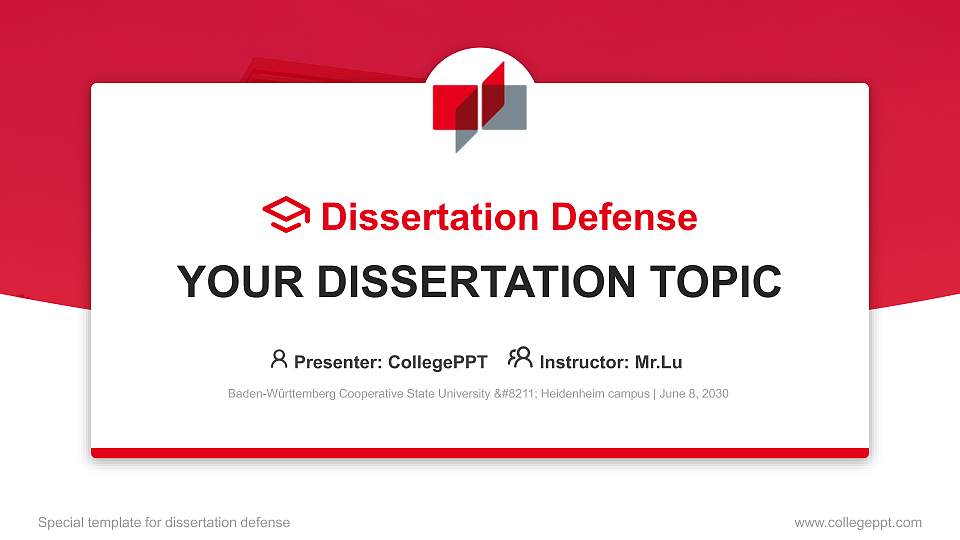 Dissertation Defense

YOUR DISSERTATION TOPIC

Presenter: CollegePPT Instructor: Mr.Lu

Baden-Württemberg Cooperative State University &#8211; Heidenheim campus | June 8, 2030

Special template for dissertation defense

www.collegeppt.com